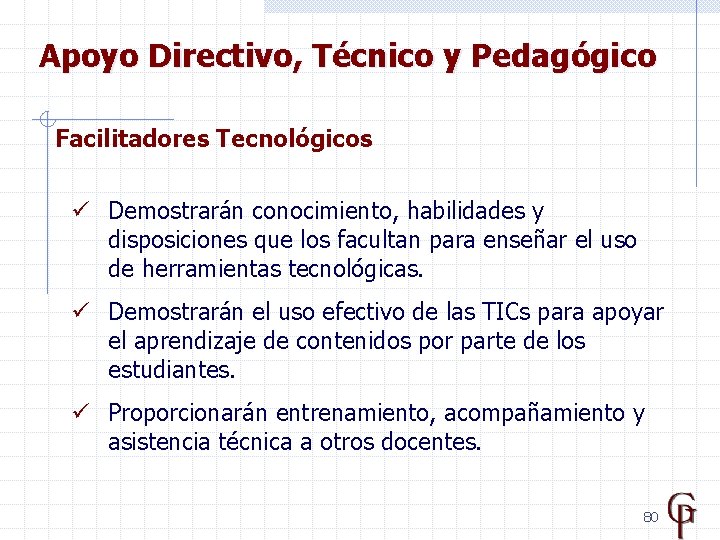 Apoyo Directivo, Técnico y Pedagógico

Facilitadores Tecnológicos

✓ Demostrarán conocimiento, habilidades y disposiciones que los facultan para enseñar el uso de herramientas tecnológicas.

✓ Demostrarán el uso efectivo de las TICs para apoyar el aprendizaje de contenidos por parte de los estudiantes.

✓ Proporcionarán entrenamiento, acompañamiento y asistencia técnica a otros docentes.

80

GT